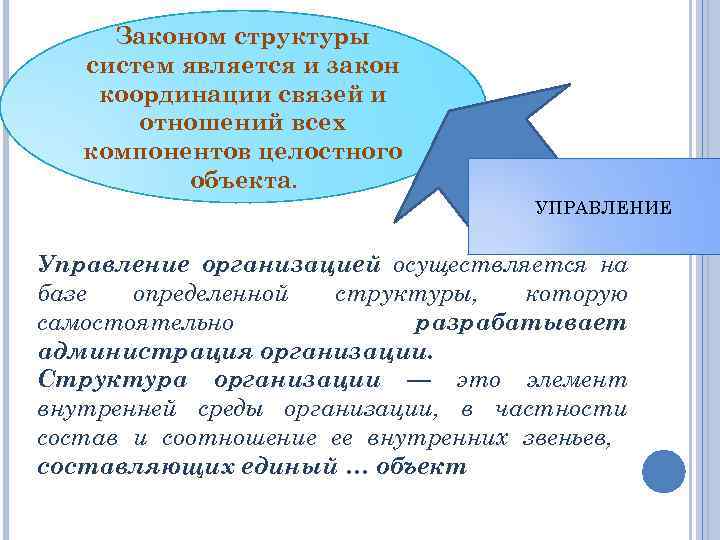 Законом структуры систем является и закон координации связей и отношений всех компонентов целостного объекта.

УПРАВЛЕНИЕ

Управление организацией осуществляется на базе определенной структуры, которую самостоятельно разрабатывает администрация организации.
Структура организации — это элемент внутренней среды организации, в частности состав и соотношение ее внутренних звеньев, составляющих единый … объект